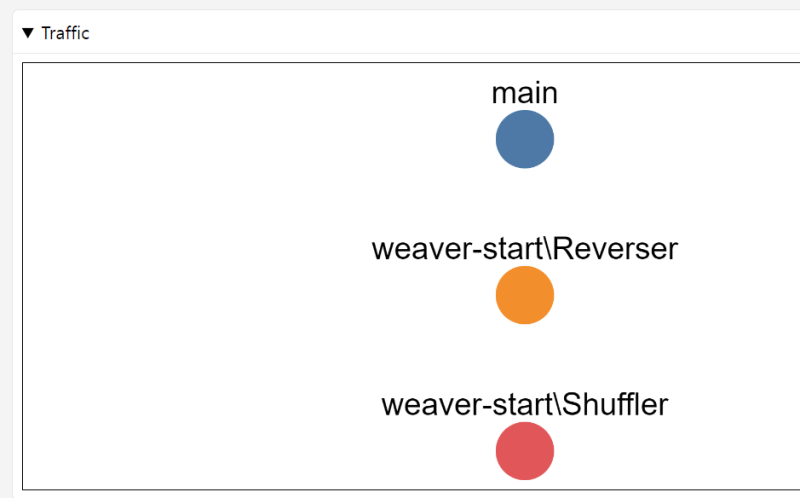 ▼ Traffic

main

weaver-start\Reverser

weaver-start\Shuffler